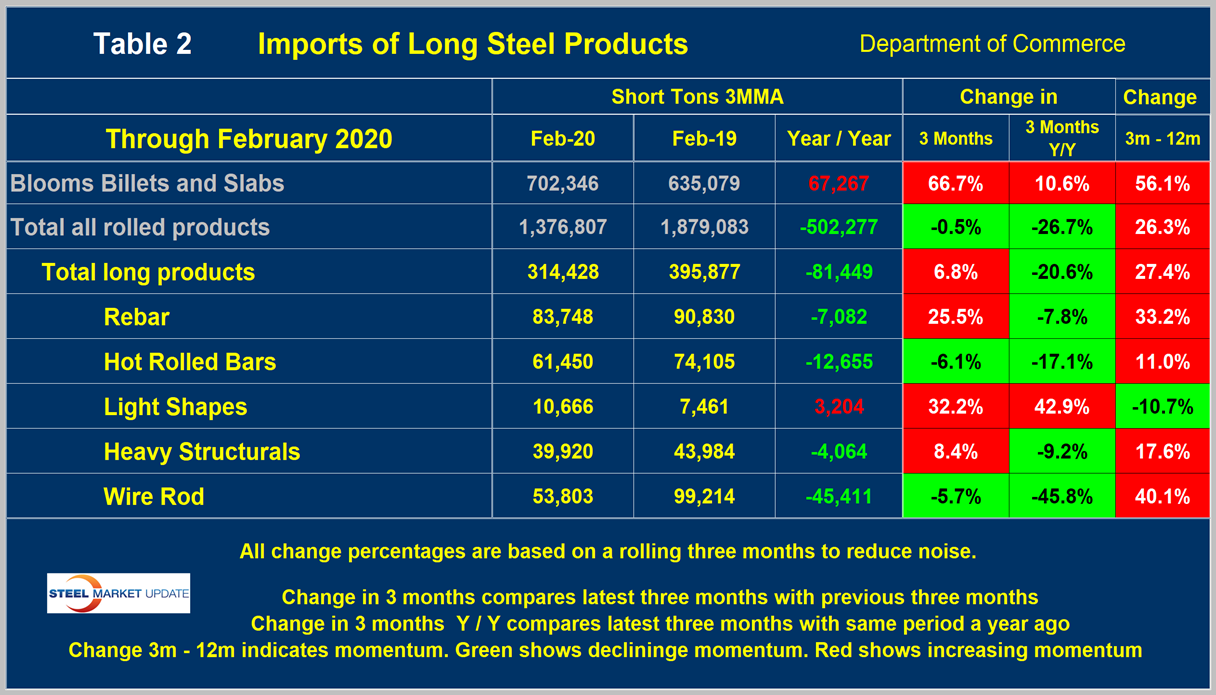 Table 2 Imports of Long Steel Products Department of Commerce

| | Short Tons 3MMA | | | Change in | | Change |
|---|---|---|---|---|---|---|
| Through February 2020 | Feb-20 | Feb-19 | Year / Year | 3 Months | 3 Months Y/Y | 3m - 12m |
| Blooms Billets and Slabs | 702,346 | 635,079 | 67,267 | 66.7% | 10.6% | 56.1% |
| Total all rolled products | 1,376,807 | 1,879,083 | -502,277 | -0.5% | -26.7% | 26.3% |
| Total long products | 314,428 | 395,877 | -81,449 | 6.8% | -20.6% | 27.4% |
| Rebar | 83,748 | 90,830 | -7,082 | 25.5% | -7.8% | 33.2% |
| Hot Rolled Bars | 61,450 | 74,105 | -12,655 | -6.1% | -17.1% | 11.0% |
| Light Shapes | 10,666 | 7,461 | 3,204 | 32.2% | 42.9% | -10.7% |
| Heavy Structurals | 39,920 | 43,984 | -4,064 | 8.4% | -9.2% | 17.6% |
| Wire Rod | 53,803 | 99,214 | -45,411 | -5.7% | -45.8% | 40.1% |

All change percentages are based on a rolling three months to reduce noise.

STEEL MARKET UPDATE

Change in 3 months compares latest three months with previous three months
Change in 3 months Y / Y compares latest three months with same period a year ago
Change 3m - 12m indicates momentum. Green shows declininge momentum. Red shows increasing momentum